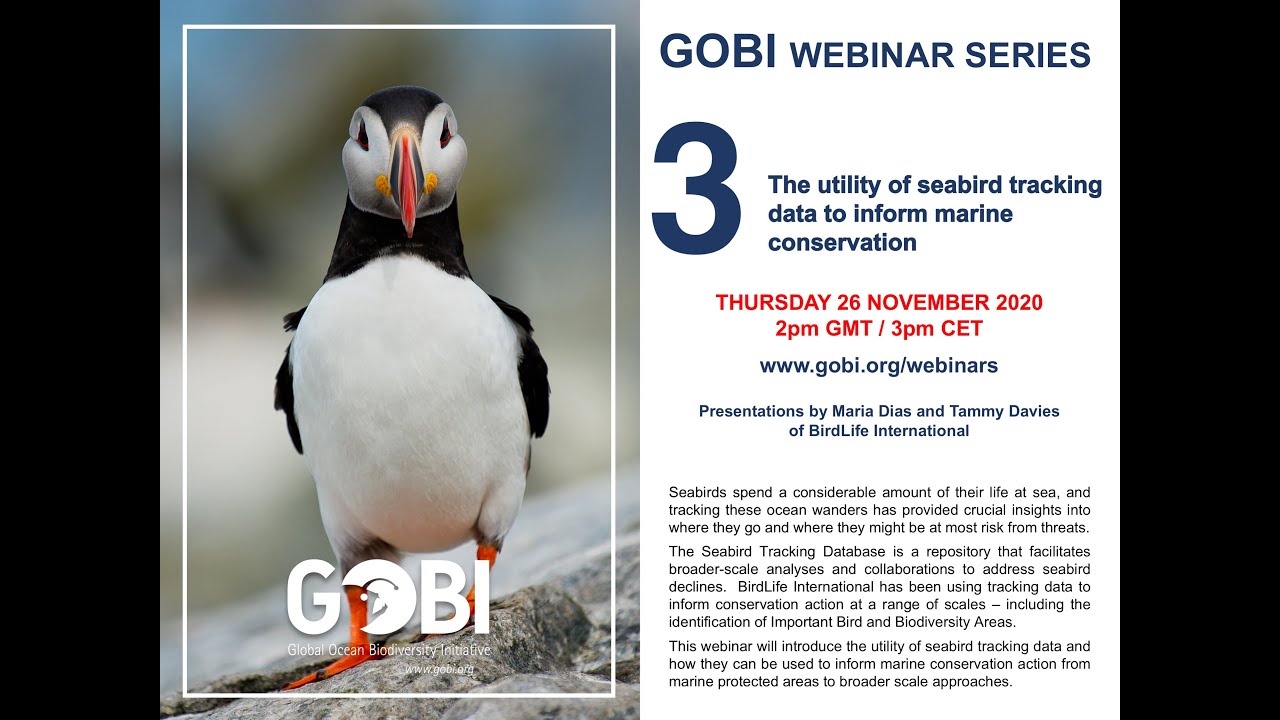 GOBI
Global Ocean Biodiversity Initiative
www.gobi.org

GOBI WEBINAR SERIES

3

The utility of seabird tracking data to inform marine conservation

THURSDAY 26 NOVEMBER 2020
2pm GMT / 3pm CET

www.gobi.org/webinars

Presentations by Maria Dias and Tammy Davies of BirdLife International

Seabirds spend a considerable amount of their life at sea, and tracking these ocean wanders has provided crucial insights into where they go and where they might be at most risk from threats.

The Seabird Tracking Database is a repository that facilitates broader-scale analyses and collaborations to address seabird declines. BirdLife International has been using tracking data to inform conservation action at a range of scales – including the identification of Important Bird and Biodiversity Areas.

This webinar will introduce the utility of seabird tracking data and how they can be used to inform marine conservation action from marine protected areas to broader scale approaches.